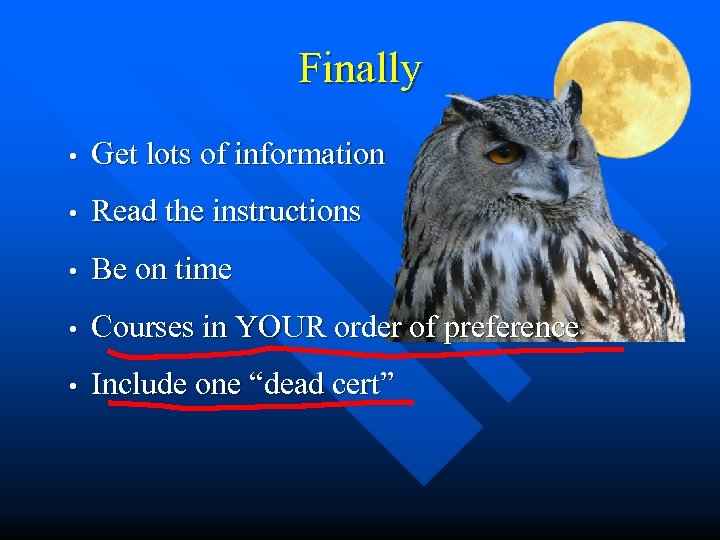 Finally

• Get lots of information
• Read the instructions
• Be on time
• Courses in YOUR order of preference
• Include one “dead cert”